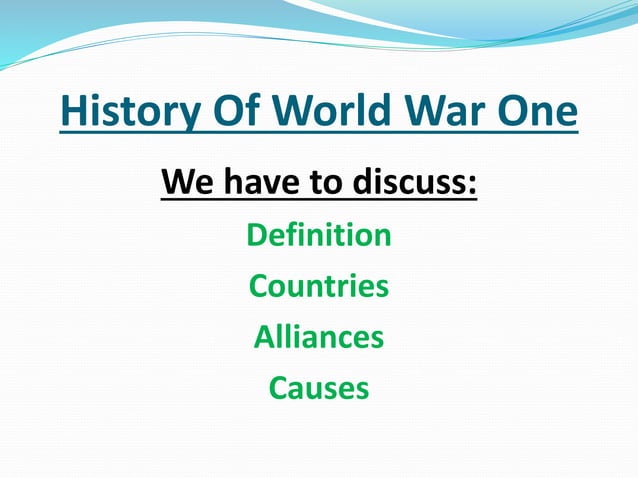 History Of World War One

We have to discuss:

Definition

Countries

Alliances

Causes